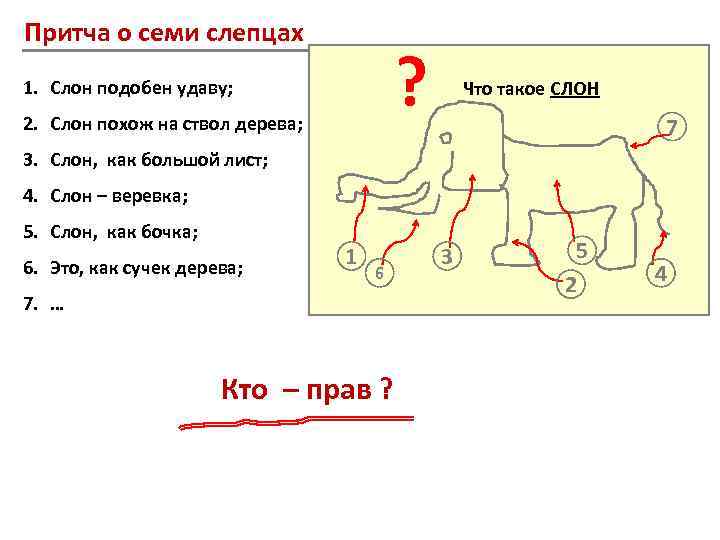 Притча о семи слепцах

1. Слон подобен удаву;
2. Слон похож на ствол дерева;
3. Слон, как большой лист;
4. Слон – веревка;
5. Слон, как бочка;
6. Это, как сучек дерева;
7. …

?

Что такое СЛОН

7
1
6
3
5
2
4

Кто – прав ?